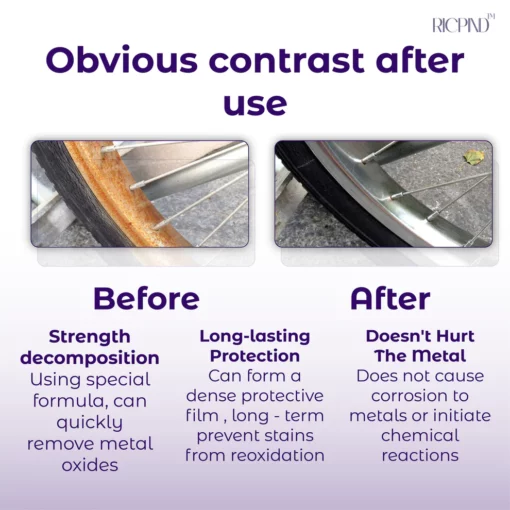 RICPIND™

Obvious contrast after use

Before

After

Strength decomposition
Using special formula, can quickly remove metal oxides

Long-lasting Protection
Can form a dense protective film , long - term prevent stains from reoxidation

Doesn't Hurt The Metal
Does not cause corrosion to metals or initiate chemical reactions